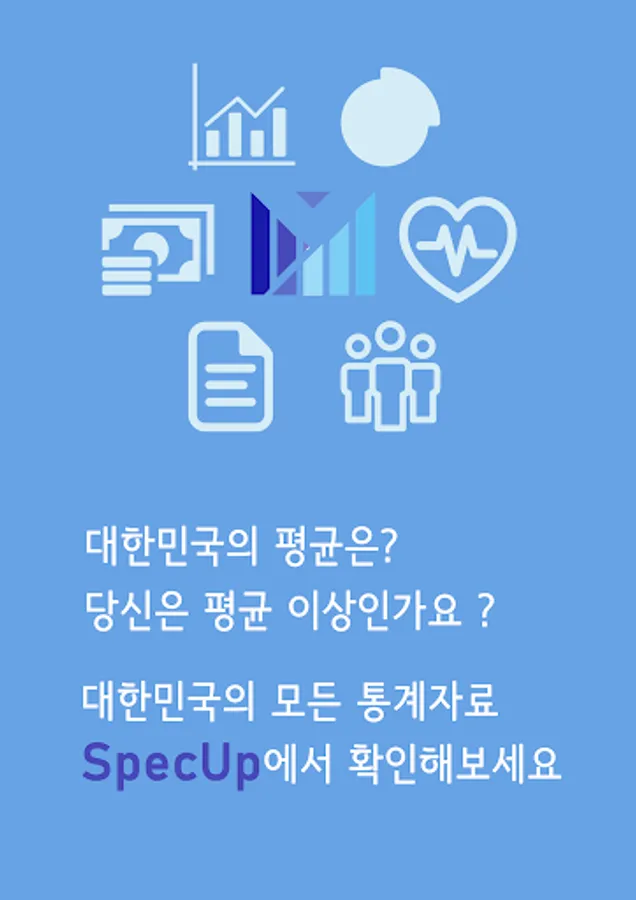 대한민국의 평균은?
당신은 평균 이상인가요 ?

대한민국의 모든 통계자료
SpecUp에서 확인해보세요